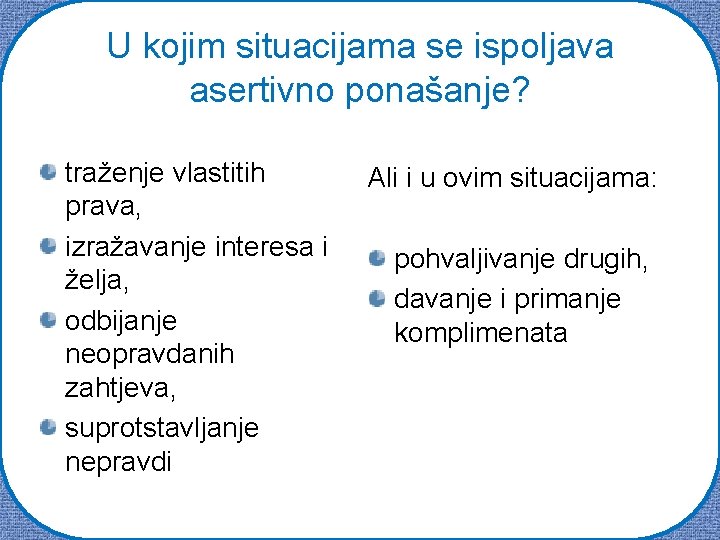 U kojim situacijama se ispoljava asertivno ponašanje?

traženje vlastitih prava,

izražavanje interesa i želja,

odbijanje neopravdanih zahtjeva,

suprotstavljanje nepravdi

Ali i u ovim situacijama:

pohvaljivanje drugih,

davanje i primanje komplimenata